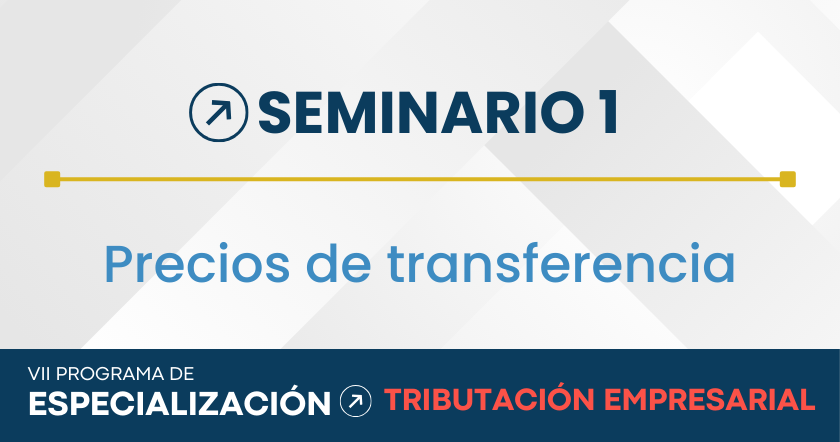 SEMINARIO 1

Precios de transferencia

VII PROGRAMA DE
ESPECIALIZACIÓN
TRIBUTACIÓN EMPRESARIAL